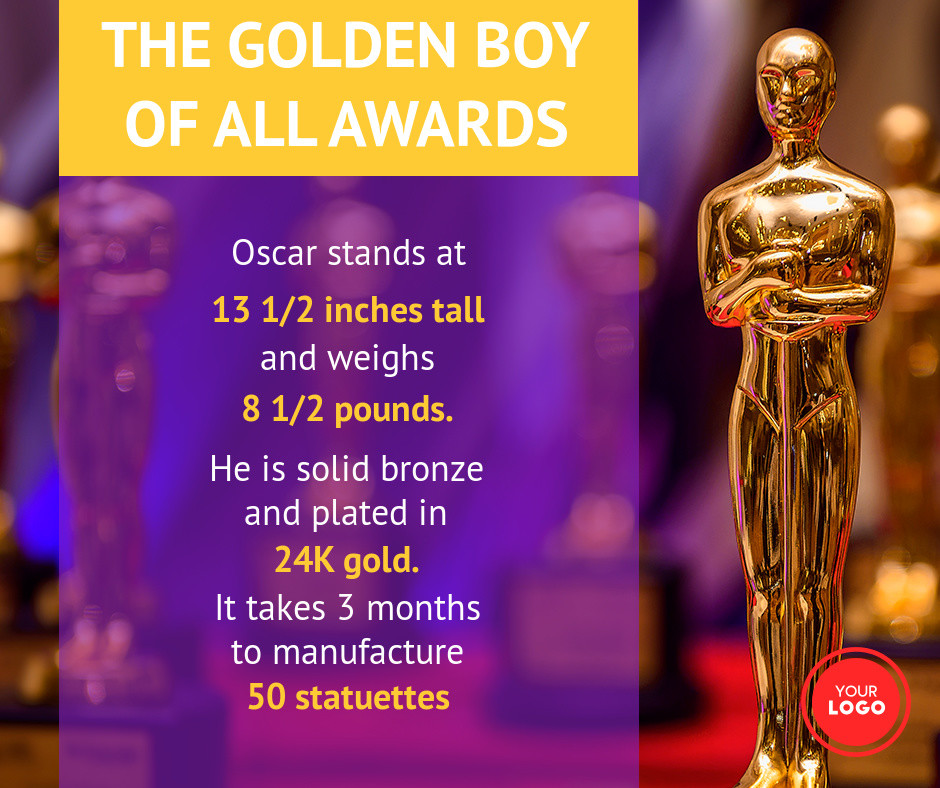 THE GOLDEN BOY OF ALL AWARDS

Oscar stands at 13 1/2 inches tall and weighs 8 1/2 pounds.

He is solid bronze and plated in 24K gold.

It takes 3 months to manufacture 50 statuettes

YOUR LOGO